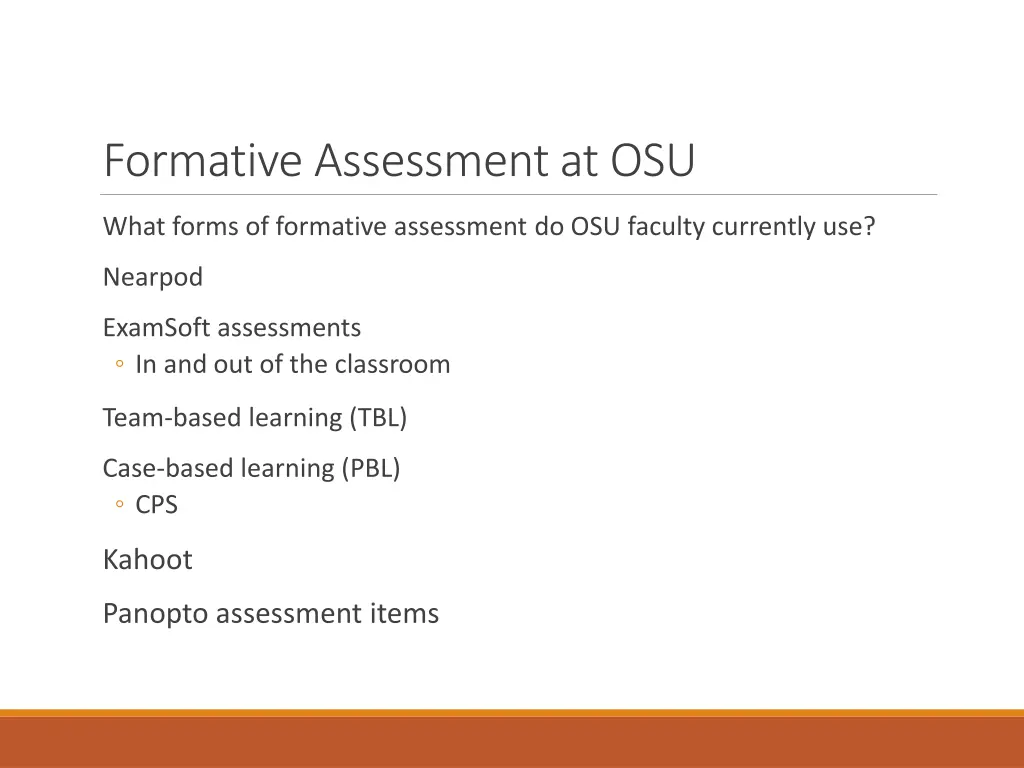 Formative Assessment at OSU

What forms of formative assessment do OSU faculty currently use?

Nearpod

ExamSoft assessments
◦ In and out of the classroom

Team-based learning (TBL)

Case-based learning (PBL)
◦ CPS

Kahoot

Panopto assessment items